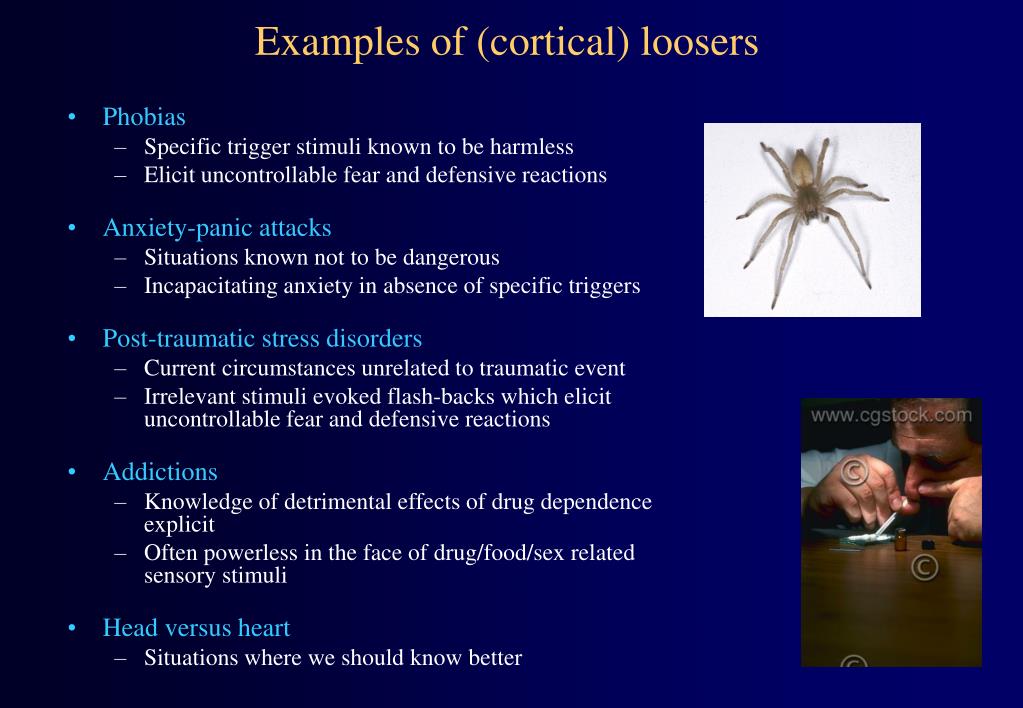 Examples of (cortical) loosers

• Phobias
– Specific trigger stimuli known to be harmless
– Elicit uncontrollable fear and defensive reactions

• Anxiety-panic attacks
– Situations known not to be dangerous
– Incapacitating anxiety in absence of specific triggers

• Post-traumatic stress disorders
– Current circumstances unrelated to traumatic event
– Irrelevant stimuli evoked flash-backs which elicit uncontrollable fear and defensive reactions

• Addictions
– Knowledge of detrimental effects of drug dependence explicit
– Often powerless in the face of drug/food/sex related sensory stimuli

• Head versus heart
– Situations where we should know better

www.cgstock.com
©
©
©